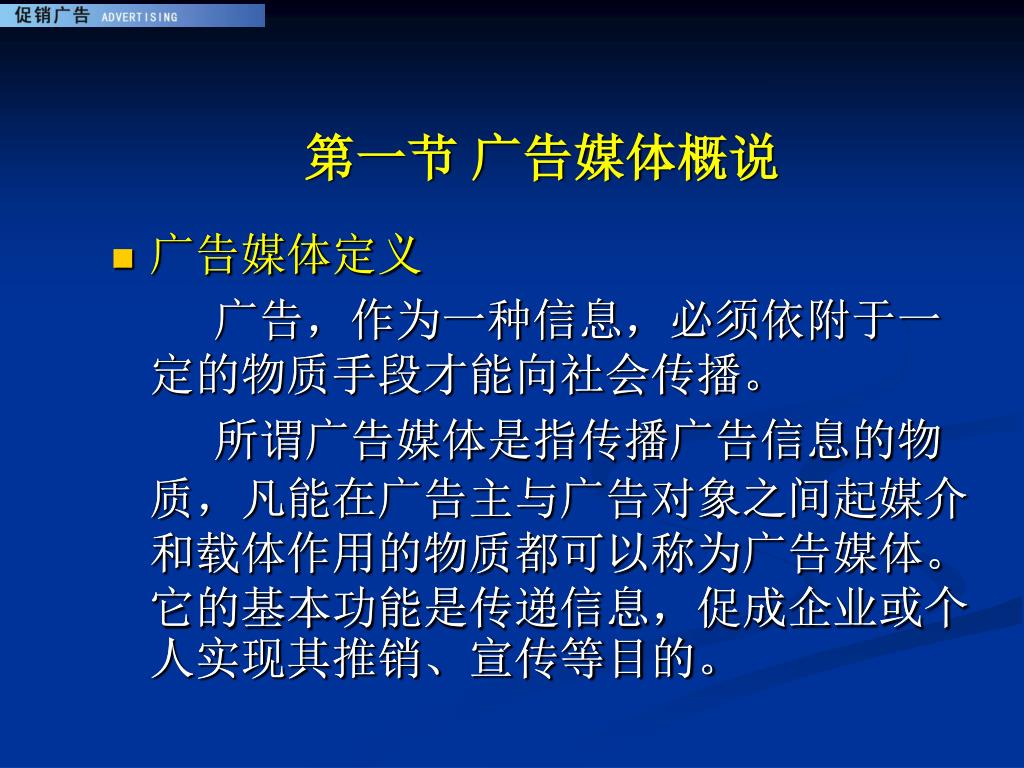 促销广告 ADVERTISING

第一节 广告媒体概说

■ 广告媒体定义

广告，作为一种信息，必须依附于一定的物质手段才能向社会传播。

所谓广告媒体是指传播广告信息的物质，凡能在广告主与广告对象之间起媒介和载体作用的物质都可以称为广告媒体。它的基本功能是传递信息，促成企业或个人实现其推销、宣传等目的。